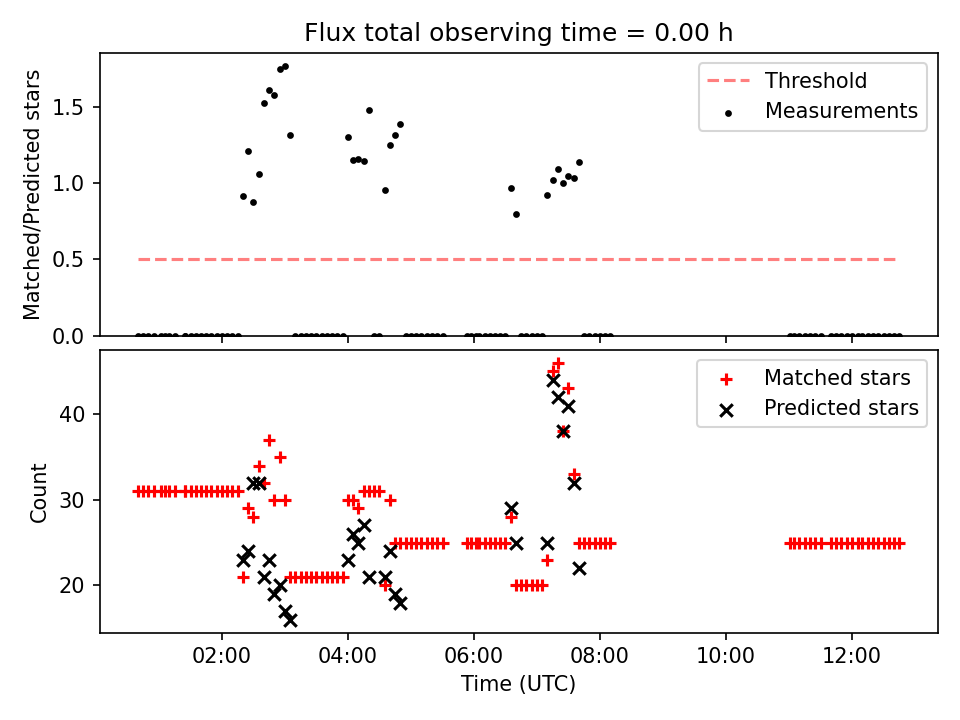 Flux total observing time = 0.00 h

Matched/Predicted stars

1.5
1.0
0.5
0.0

Threshold
Measurements

Count

40
30
20

Matched stars
Predicted stars

02:00
04:00
06:00
08:00
10:00
12:00

Time (UTC)